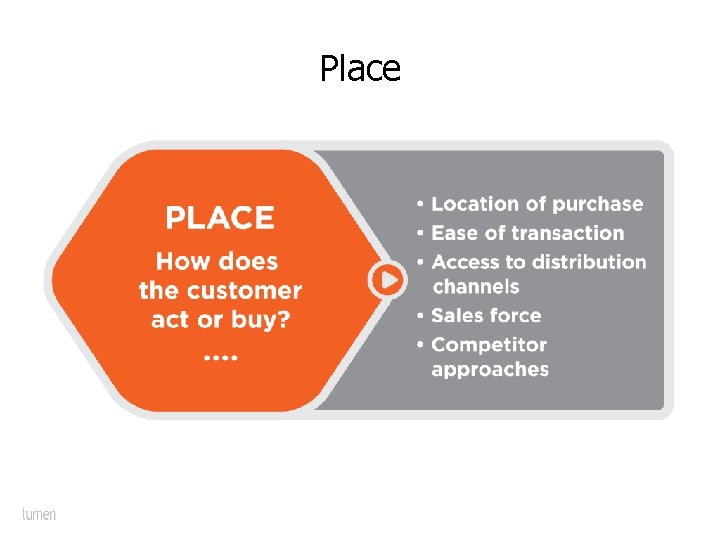 Place

PLACE

How does the customer act or buy?

....

• Location of purchase
• Ease of transaction
• Access to distribution channels
• Sales force
• Competitor approaches

lumen